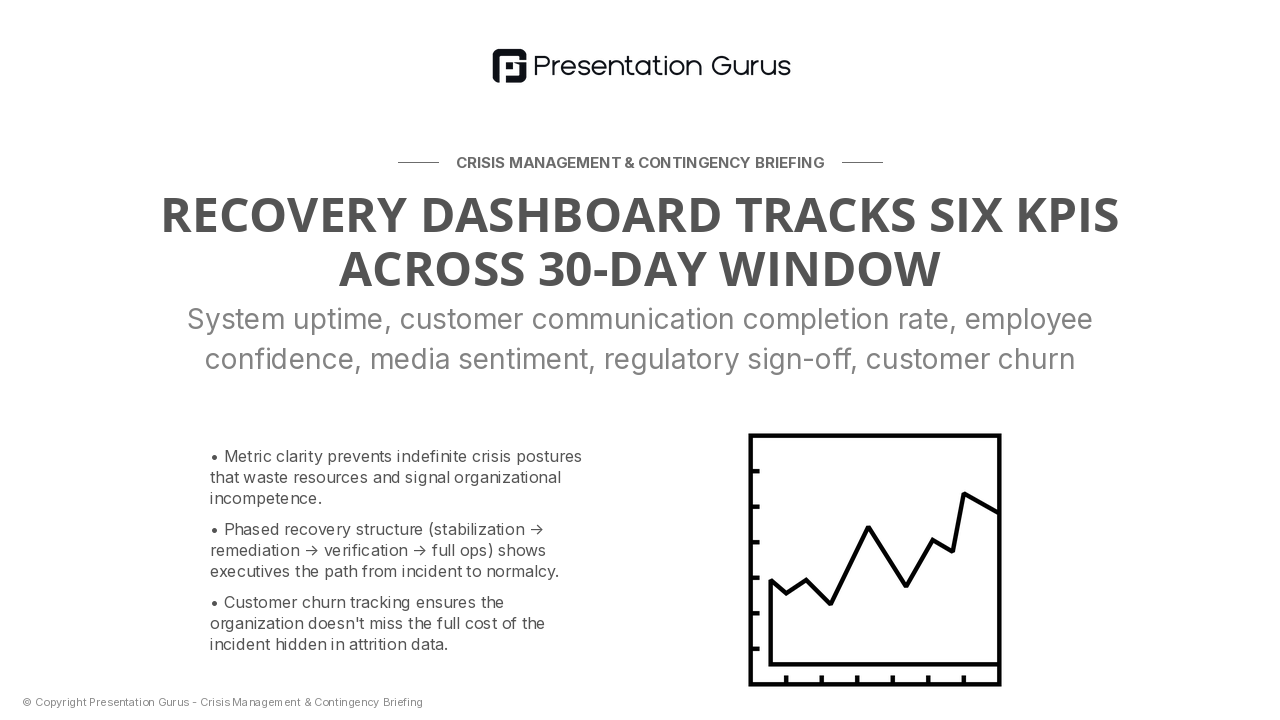 Presentation Gurus

CRISIS MANAGEMENT & CONTINGENCY BRIEFING

RECOVERY DASHBOARD TRACKS SIX KPIS ACROSS 30-DAY WINDOW

System uptime, customer communication completion rate, employee confidence, media sentiment, regulatory sign-off, customer churn

• Metric clarity prevents indefinite crisis postures that waste resources and signal organizational incompetence.

• Phased recovery structure (stabilization → remediation → verification → full ops) shows executives the path from incident to normalcy.

• Customer churn tracking ensures the organization doesn't miss the full cost of the incident hidden in attrition data.

© Copyright Presentation Gurus - Crisis Management & Contingency Briefing